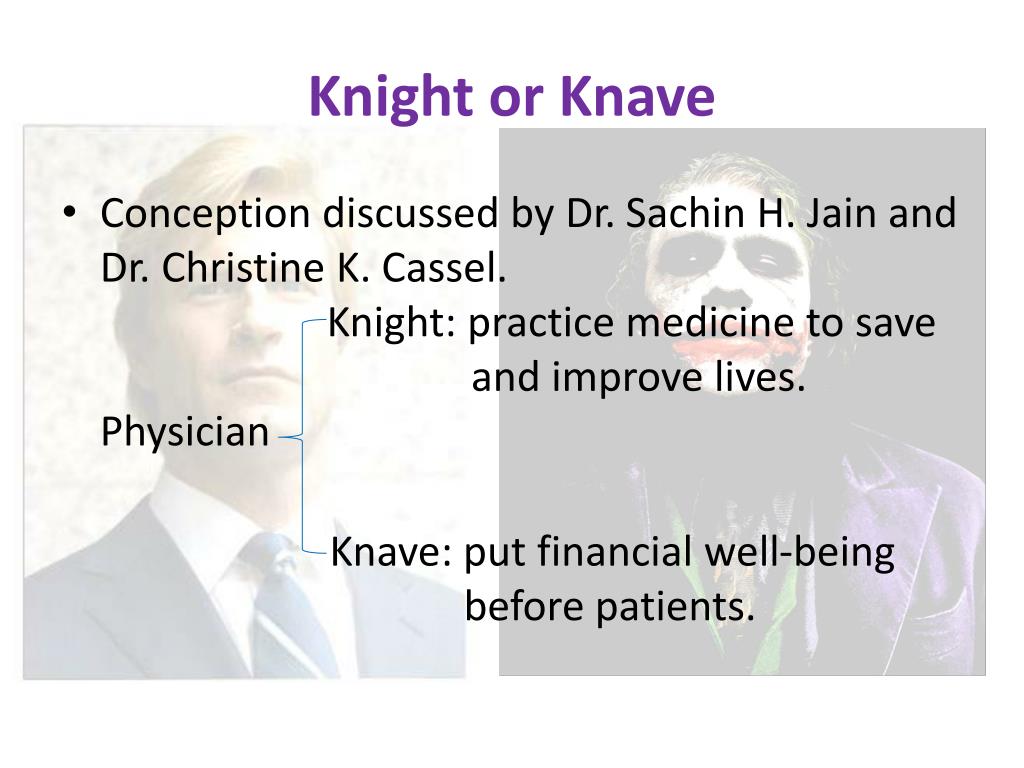 Knight or Knave

• Conception discussed by Dr. Sachin H. Jain and Dr. Christine K. Cassel.

Knight: practice medicine to save and improve lives.

Physician

Knave: put financial well-being before patients.